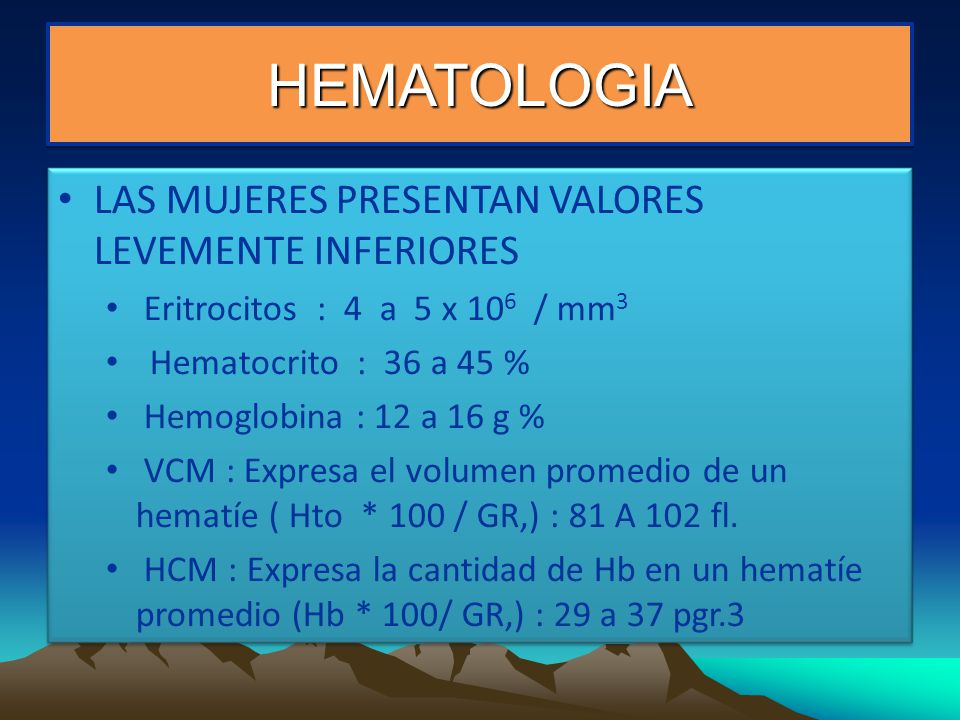 HEMATOLOGIA

• LAS MUJERES PRESENTAN VALORES LEVEMENTE INFERIORES

• Eritrocitos : 4 a 5 x $10^6$ / $mm^3$

• Hematocrito : 36 a 45 %

• Hemoglobina : 12 a 16 g %

• VCM : Expresa el volumen promedio de un hematíe ( Hto * 100 / GR,) : 81 A 102 fl.

• HCM : Expresa la cantidad de Hb en un hematíe promedio (Hb * 100/ GR,) : 29 a 37 pgr.3